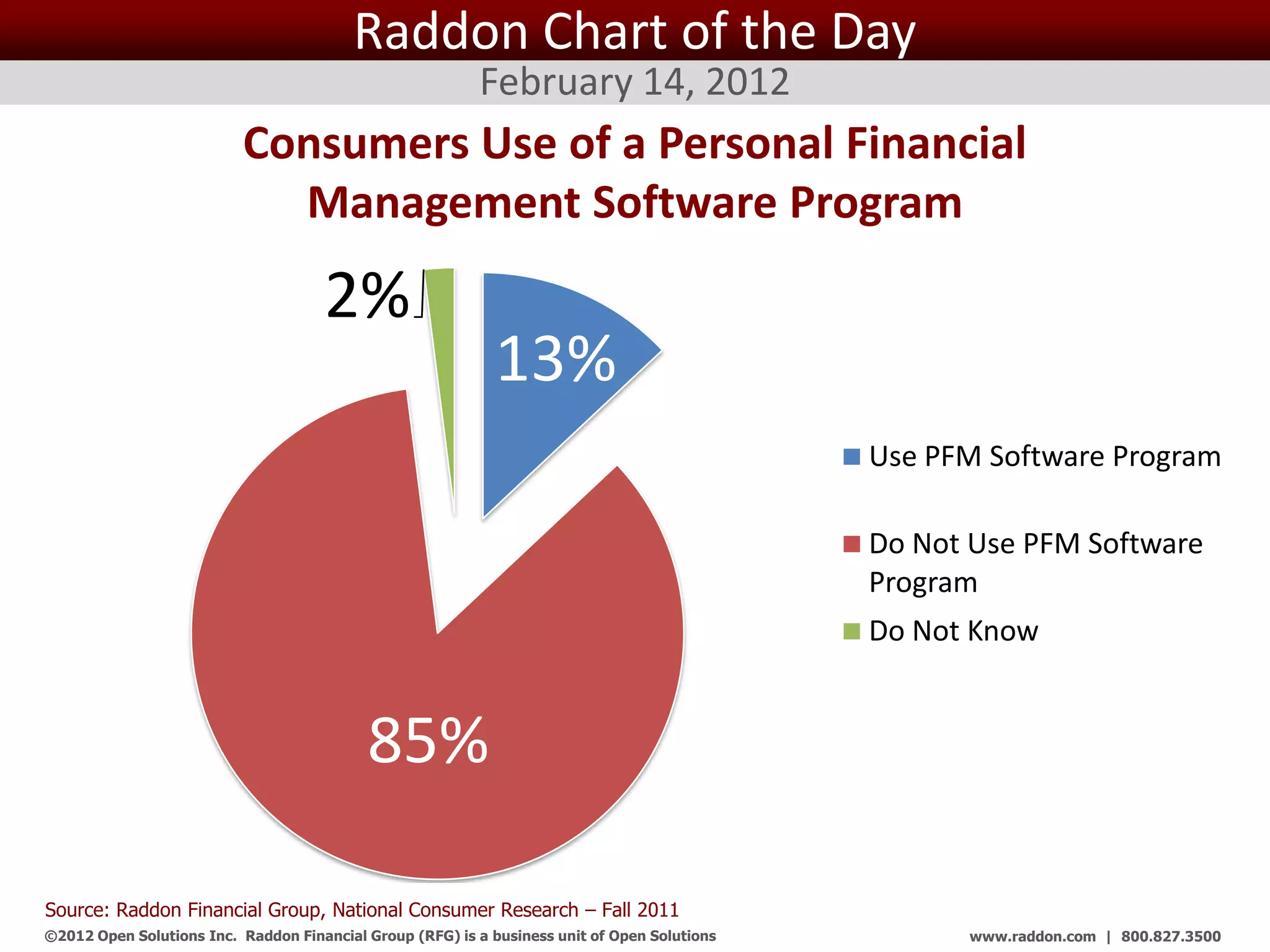 Raddon Chart of the Day

February 14, 2012

Consumers Use of a Personal Financial Management Software Program

2%

13%

85%

Use PFM Software Program

Do Not Use PFM Software Program

Do Not Know

Source: Raddon Financial Group, National Consumer Research – Fall 2011

©2012 Open Solutions Inc. Raddon Financial Group (RFG) is a business unit of Open Solutions

www.raddon.com | 800.827.3500